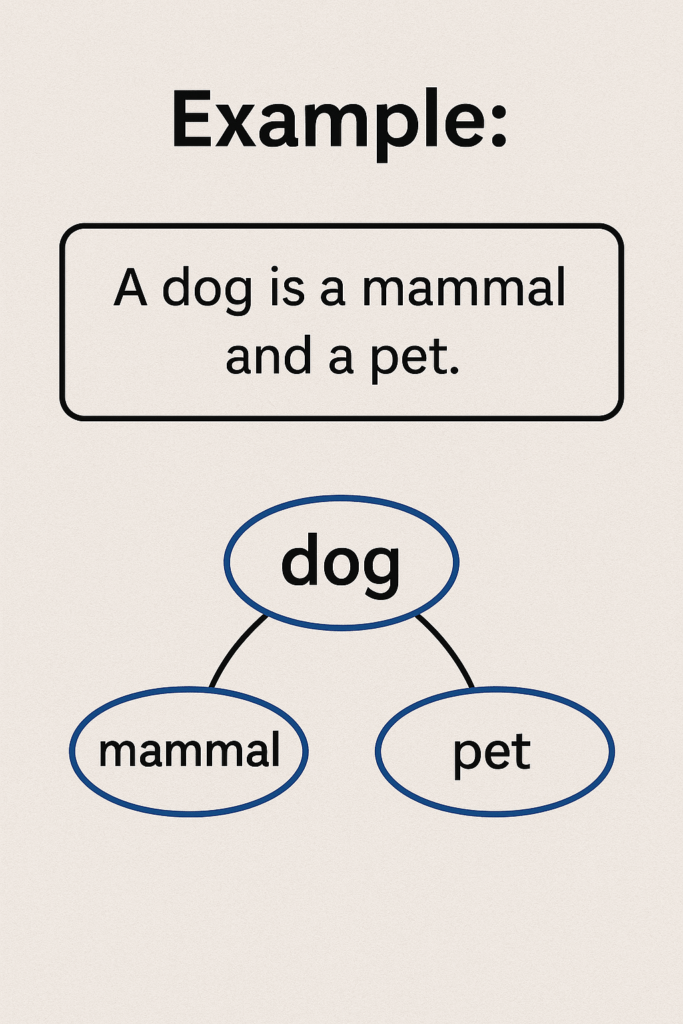 Example:

A dog is a mammal and a pet.

dog

mammal

pet